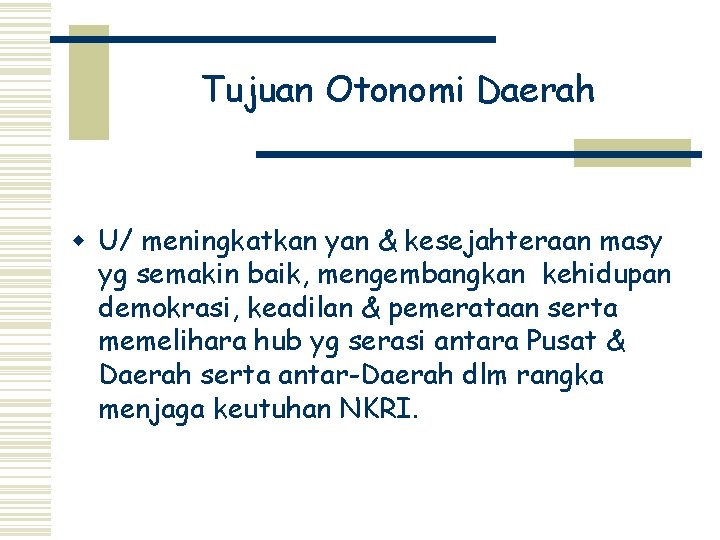 Tujuan Otonomi Daerah

U/ meningkatkan yan & kesejahteraan masy yg semakin baik, mengembangkan kehidupan demokrasi, keadilan & pemerataan serta memelihara hub yg serasi antara Pusat & Daerah serta antar-Daerah dlm rangka menjaga keutuhan NKRI.